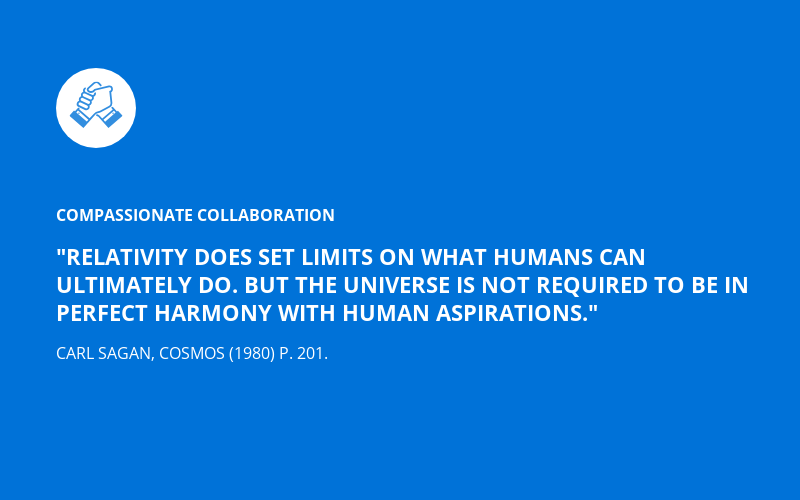 COMPASSIONATE COLLABORATION

"RELATIVITY DOES SET LIMITS ON WHAT HUMANS CAN ULTIMATELY DO. BUT THE UNIVERSE IS NOT REQUIRED TO BE IN PERFECT HARMONY WITH HUMAN ASPIRATIONS."

CARL SAGAN, COSMOS (1980) P. 201.